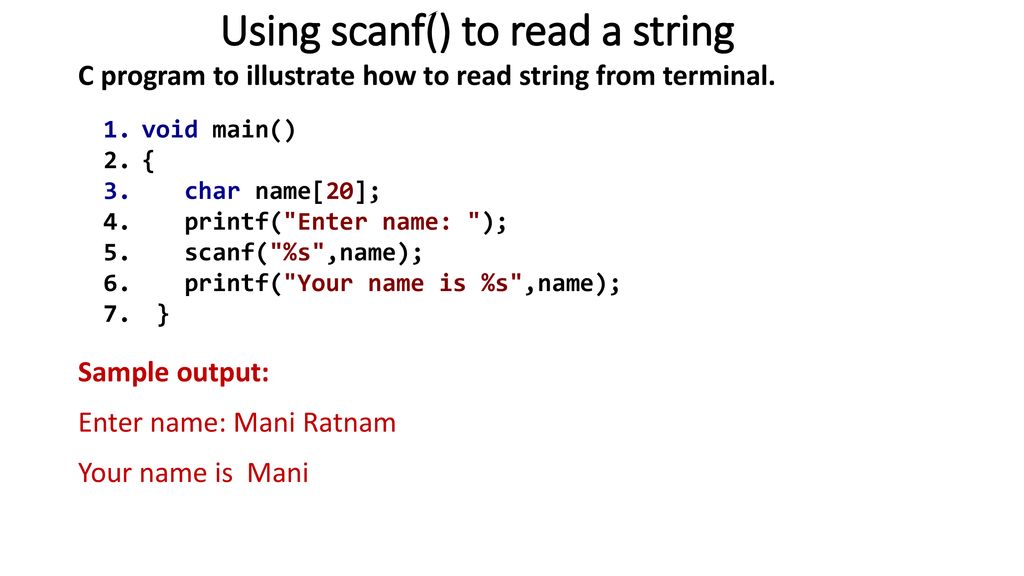 Using scanf() to read a string

C program to illustrate how to read string from terminal.

1. void main()
2. {
3.    char name[20];
4.    printf("Enter name: ");
5.    scanf("%s",name);
6.    printf("Your name is %s",name);
7.  }

Sample output:

Enter name: Mani Ratnam

Your name is  Mani